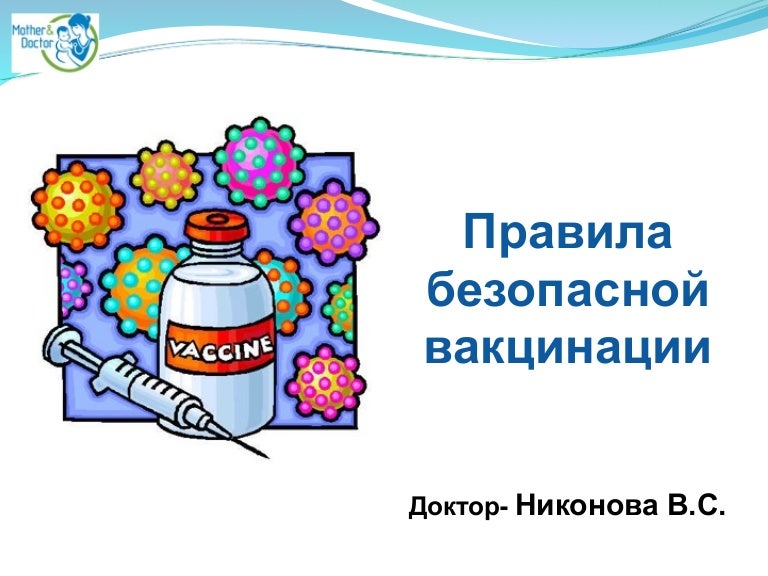 Mother & Doctor

VACCINE

Правила безопасной вакцинации

Доктор- Никонова В.С.